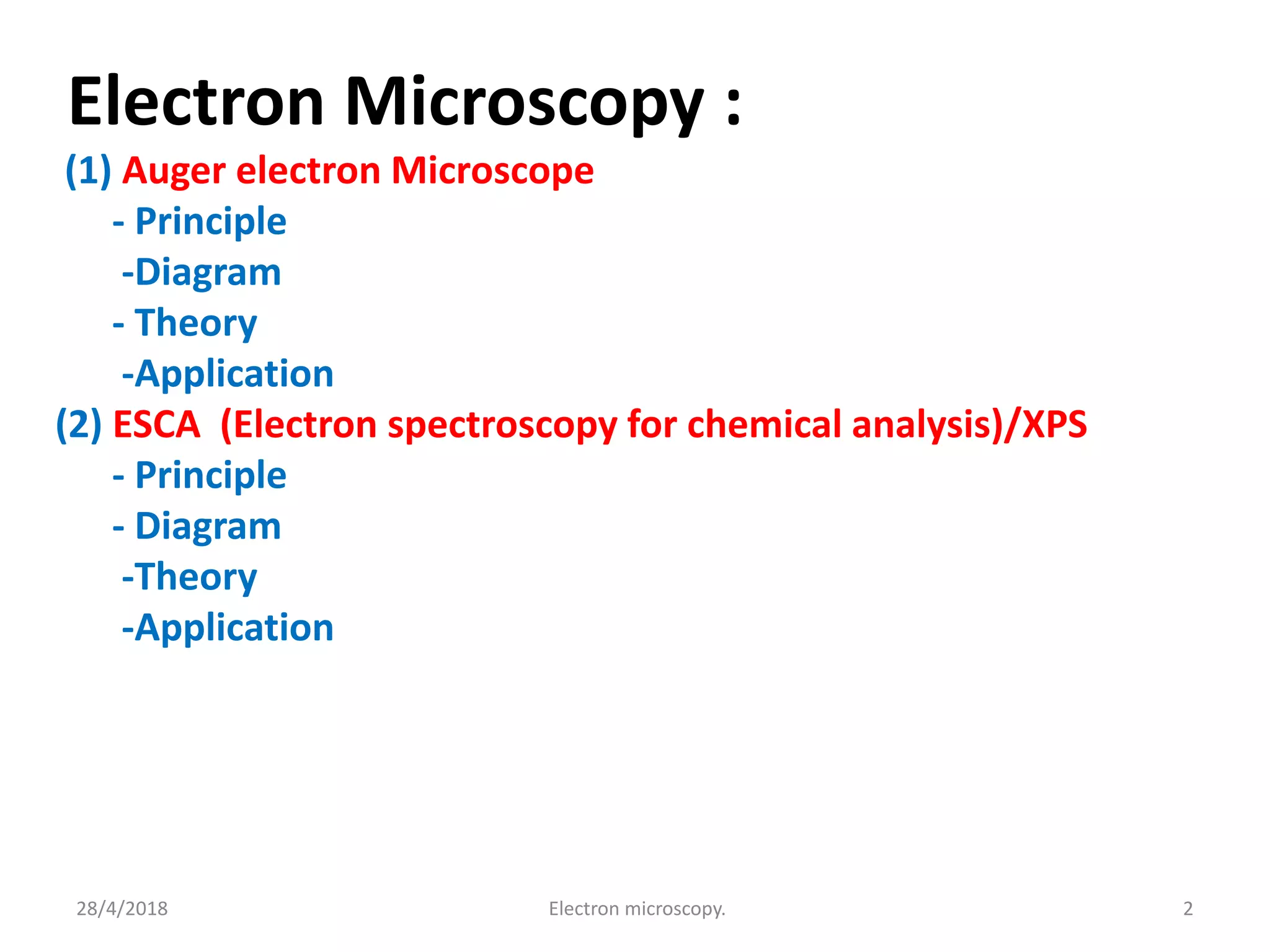 Electron Microscopy :

(1) Auger electron Microscope
- Principle
-Diagram
- Theory
-Application

(2) ESCA (Electron spectroscopy for chemical analysis)/XPS
- Principle
- Diagram
-Theory
-Application

28/4/2018 Electron microscopy. 2